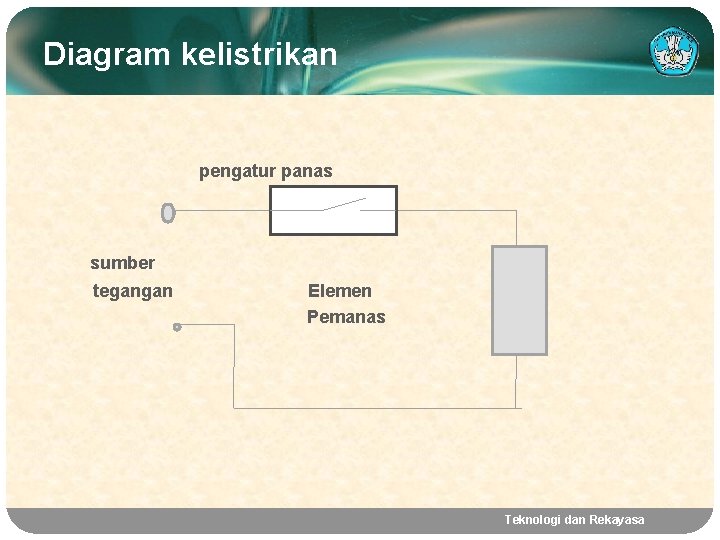 Diagram kelistrikan

pengatur panas

sumber tegangan

Elemen Pemanas

Teknologi dan Rekayasa